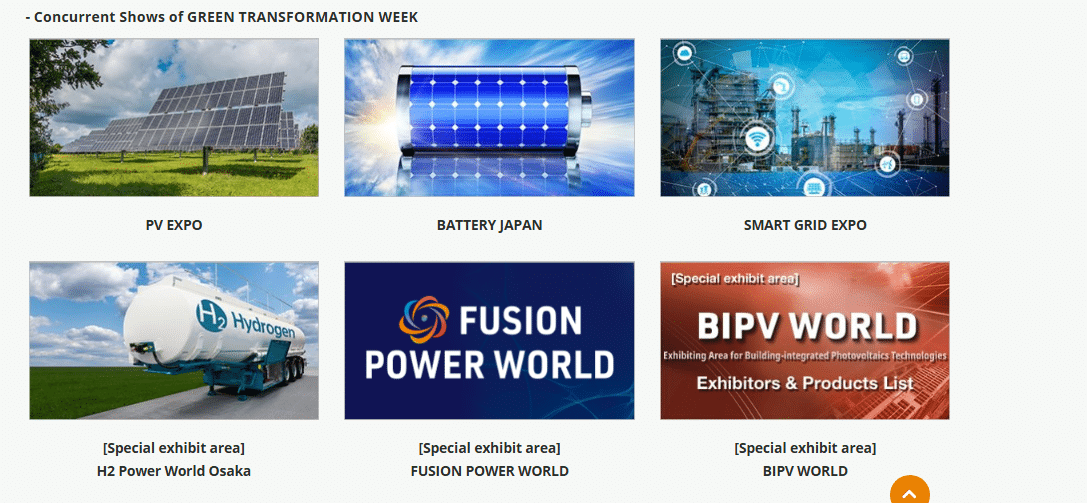 - Concurrent Shows of GREEN TRANSFORMATION WEEK

PV EXPO

BATTERY JAPAN

SMART GRID EXPO

$H_2$ Hydrogen

[Special exhibit area]
H2 Power World Osaka

FUSION POWER WORLD

[Special exhibit area]
FUSION POWER WORLD

[Special exhibit area]
BIPV WORLD
Exhibiting Area for Building-integrated Photovoltaics Technologies
Exhibitors & Products List

[Special exhibit area]
BIPV WORLD